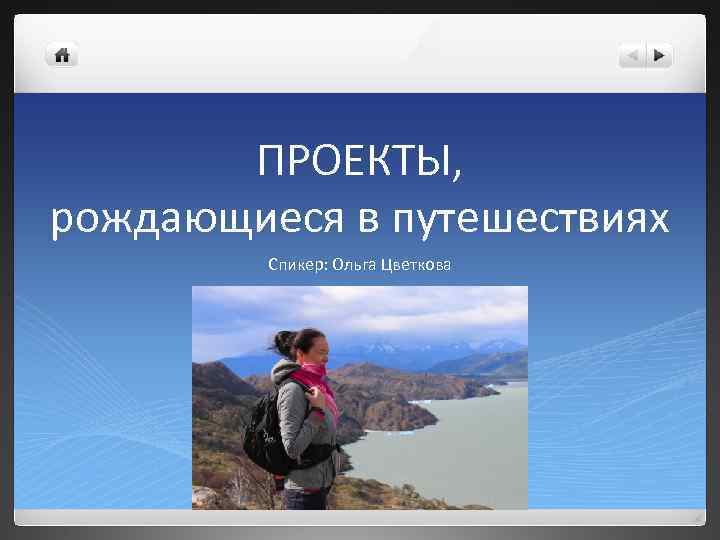 ПРОЕКТЫ,
рождающиеся в путешествиях

Спикер: Ольга Цветкова